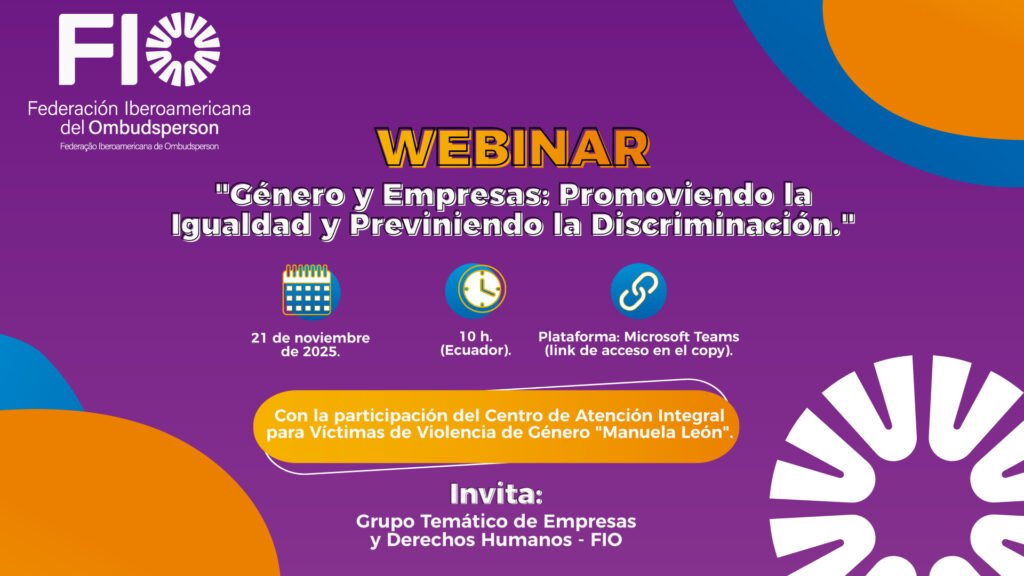 FIO

Federación Iberoamericana del Ombudsperson

Federação Iberoamericana de Ombudsperson

WEBINAR

"Género y Empresas: Promoviendo la Igualdad y Previniendo la Discriminación."

21 de noviembre de 2025.

10 h. (Ecuador).

Plataforma: Microsoft Teams (link de acceso en el copy).

Con la participación del Centro de Atención Integral para Víctimas de Violencia de Género "Manuela León".

Invita:

Grupo Temático de Empresas y Derechos Humanos - FIO